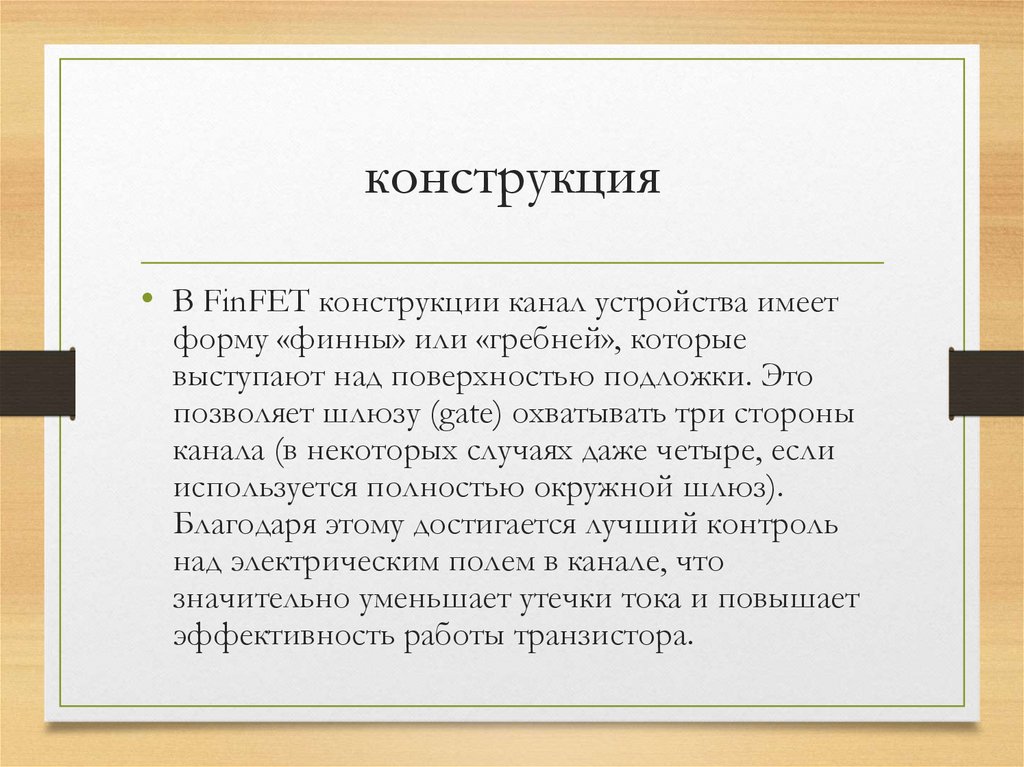 конструкция

• В FinFET конструкции канал устройства имеет форму «финны» или «гребней», которые выступают над поверхностью подложки. Это позволяет шлюзу (gate) охватывать три стороны канала (в некоторых случаях даже четыре, если используется полностью окружной шлюз). Благодаря этому достигается лучший контроль над электрическим полем в канале, что значительно уменьшает утечки тока и повышает эффективность работы транзистора.